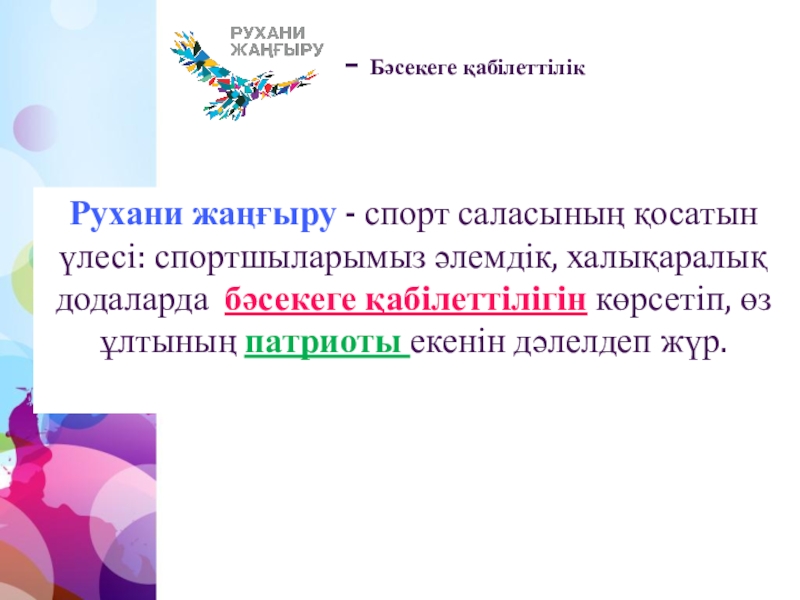 РУХАНИ ЖАҢҒЫРУ

- Бәсекеге қабілеттілік

Рухани жаңғыру - спорт саласының қосатын үлесі: спортшыларымыз әлемдік, халықаралық додаларда бәсекеге қабілеттілігін көрсетіп, өз ұлтының патриоты екенін дәлелдеп жүр.